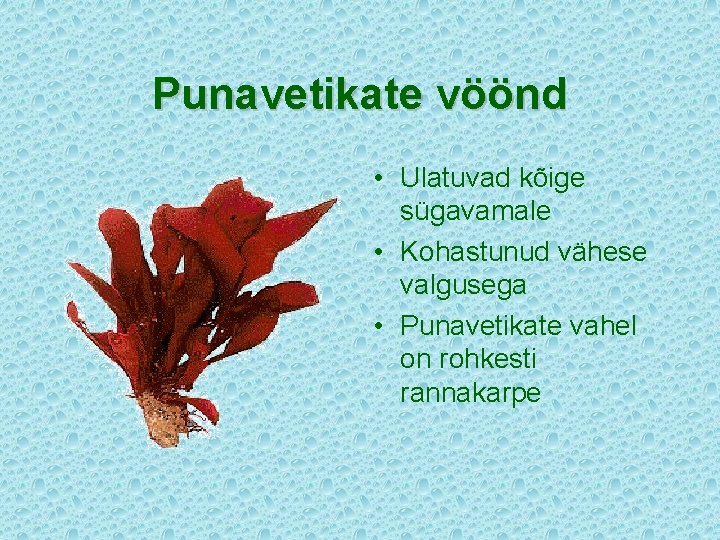 Punavetikate vöönd

• Ulatuvad kõige sügavamale
• Kohastunud vähese valgusega
• Punavetikate vahel on rohkesti rannakarpe